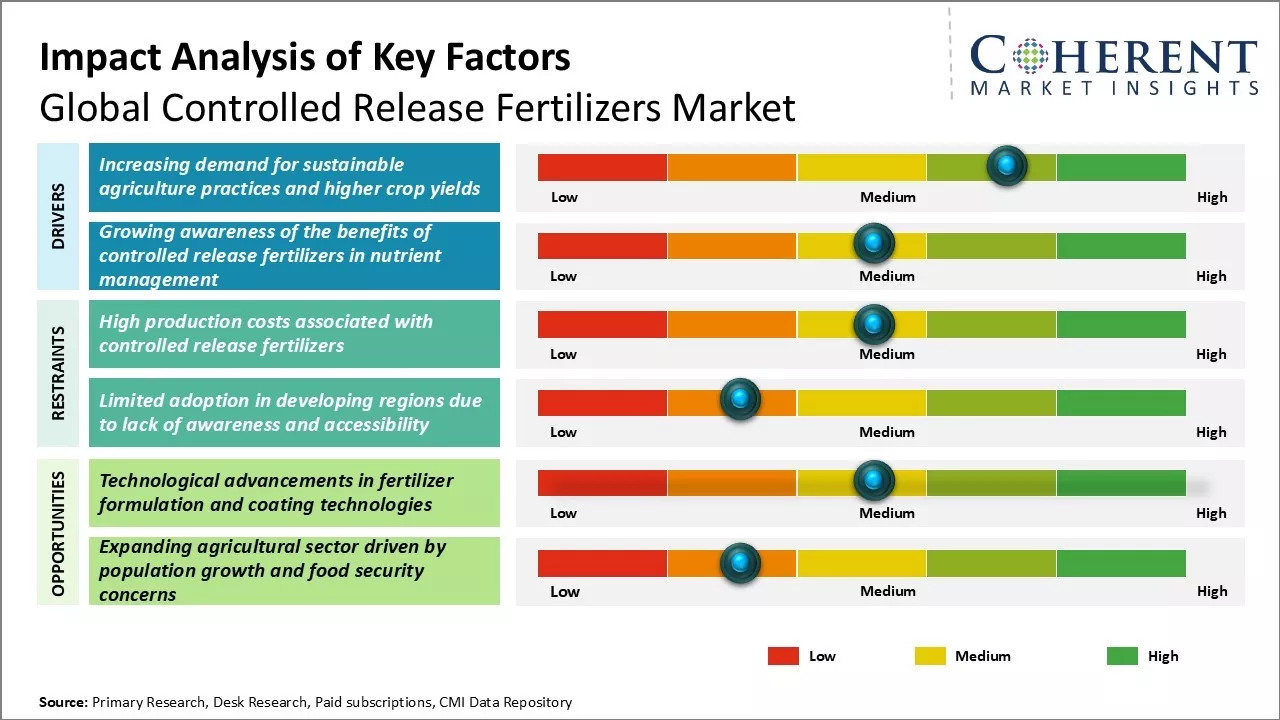 Impact Analysis of Key Factors
Global Controlled Release Fertilizers Market

COHERENT
MARKET INSIGHTS

DRIVERS

Increasing demand for sustainable agriculture practices and higher crop yields

Low Medium High

Growing awareness of the benefits of controlled release fertilizers in nutrient management

Low Medium High

RESTRAINTS

High production costs associated with controlled release fertilizers

Low Medium High

Limited adoption in developing regions due to lack of awareness and accessibility

Low Medium High

OPPORTUNITIES

Technological advancements in fertilizer formulation and coating technologies

Low Medium High

Expanding agricultural sector driven by population growth and food security concerns

Low Medium High

Low Medium High

Source: Primary Research, Desk Research, Paid subscriptions, CMI Data Repository